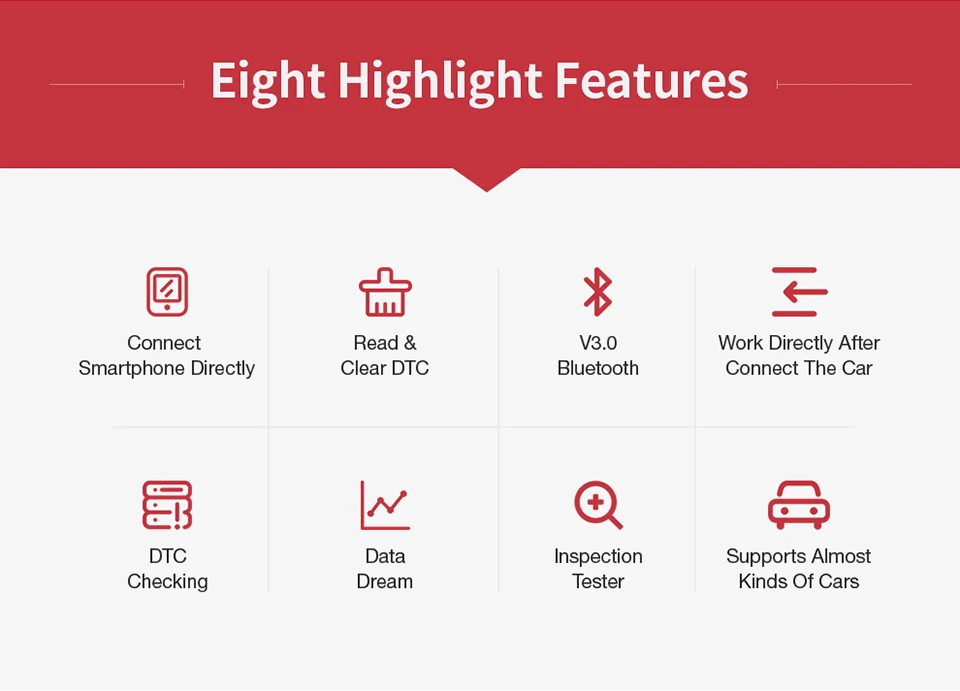 Eight Highlight Features

Connect Smartphone Directly

Read & Clear DTC

V3.0 Bluetooth

Work Directly After Connect The Car

DTC Checking

Data Dream

Inspection Tester

Supports Almost Kinds Of Cars